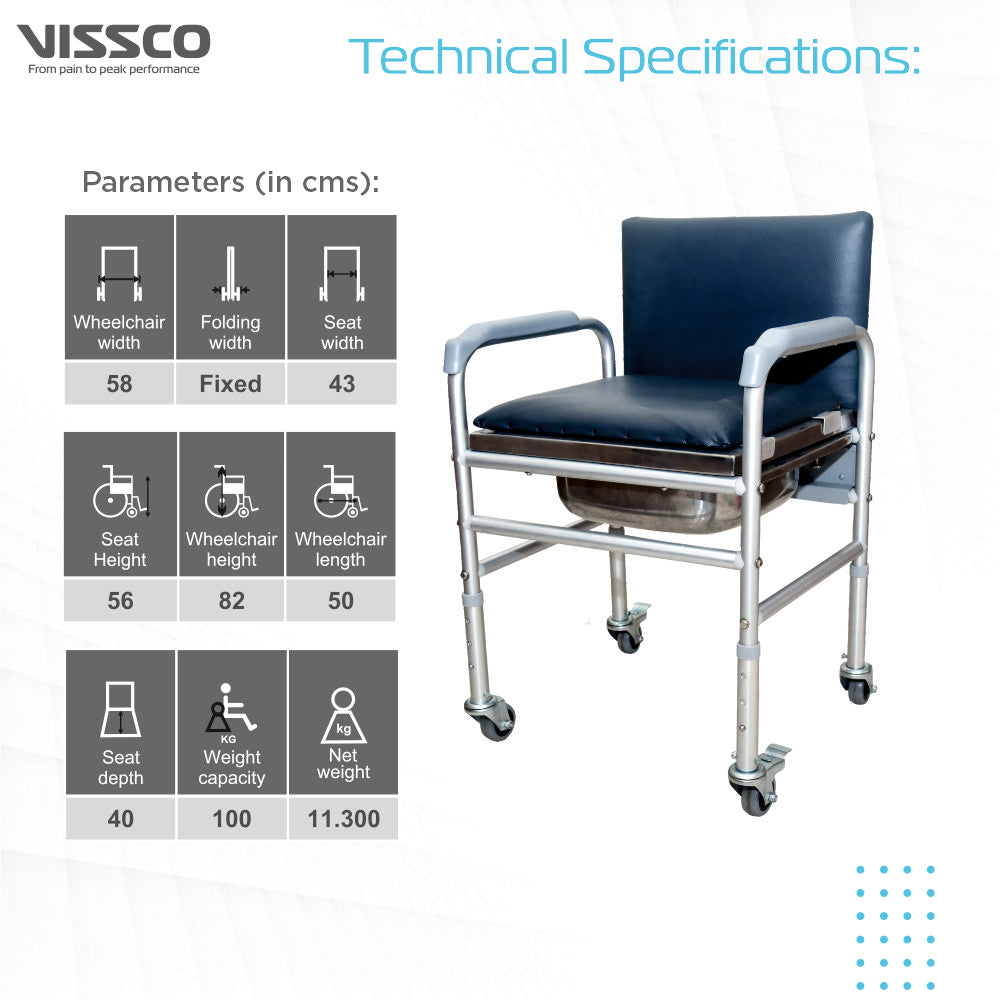 VISSCO
From pain to peak performance

Technical Specifications:

Parameters (in cms):

| Wheelchair width | Folding width | Seat width |
|---|---|---|
| 58 | Fixed | 43 |

| Seat Height | Wheelchair height | Wheelchair length |
|---|---|---|
| 56 | 82 | 50 |

| Seat depth | KG Weight capacity | kg Net weight |
|---|---|---|
| 40 | 100 | 11.300 |